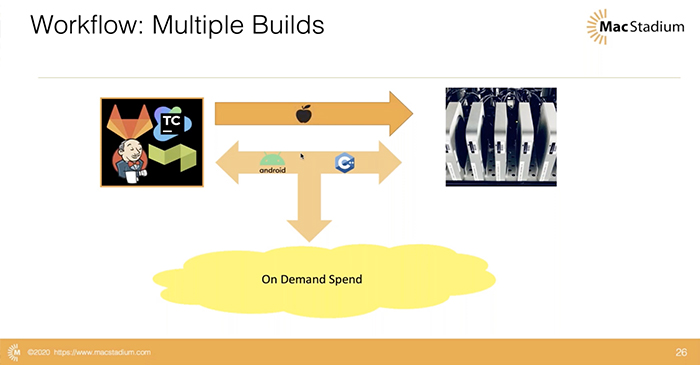 Workflow: Multiple Builds

MacStadium

TC

android

C++

On Demand Spend

©2020 https://www.macstadium.com

26